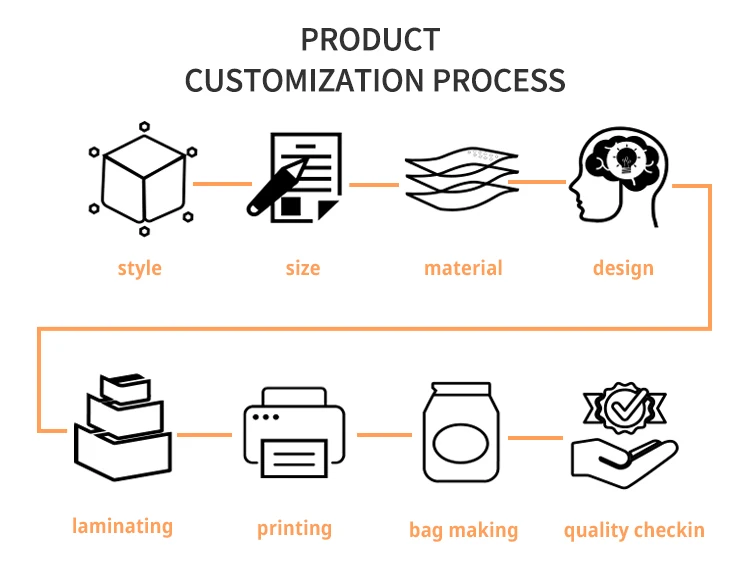 PRODUCT
CUSTOMIZATION PROCESS

style

size

material

design

laminating

printing

bag making

quality checkin